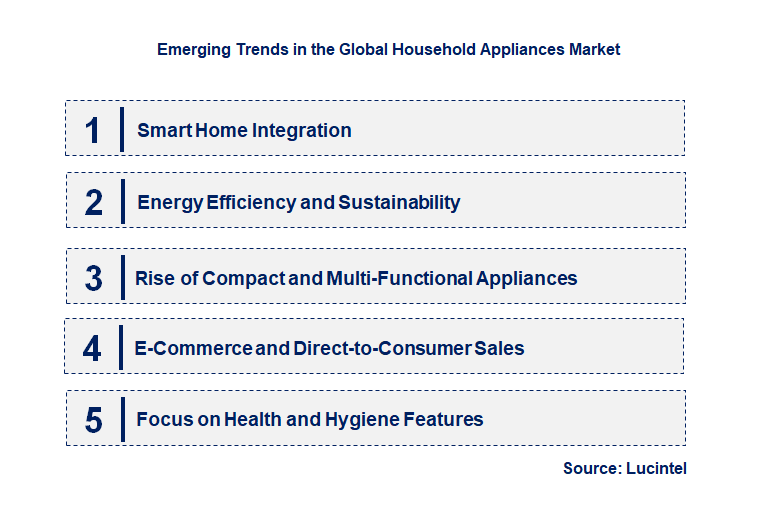 Emerging Trends in the Global Household Appliances Market

1 Smart Home Integration

2 Energy Efficiency and Sustainability

3 Rise of Compact and Multi-Functional Appliances

4 E-Commerce and Direct-to-Consumer Sales

5 Focus on Health and Hygiene Features

Source: Lucintel